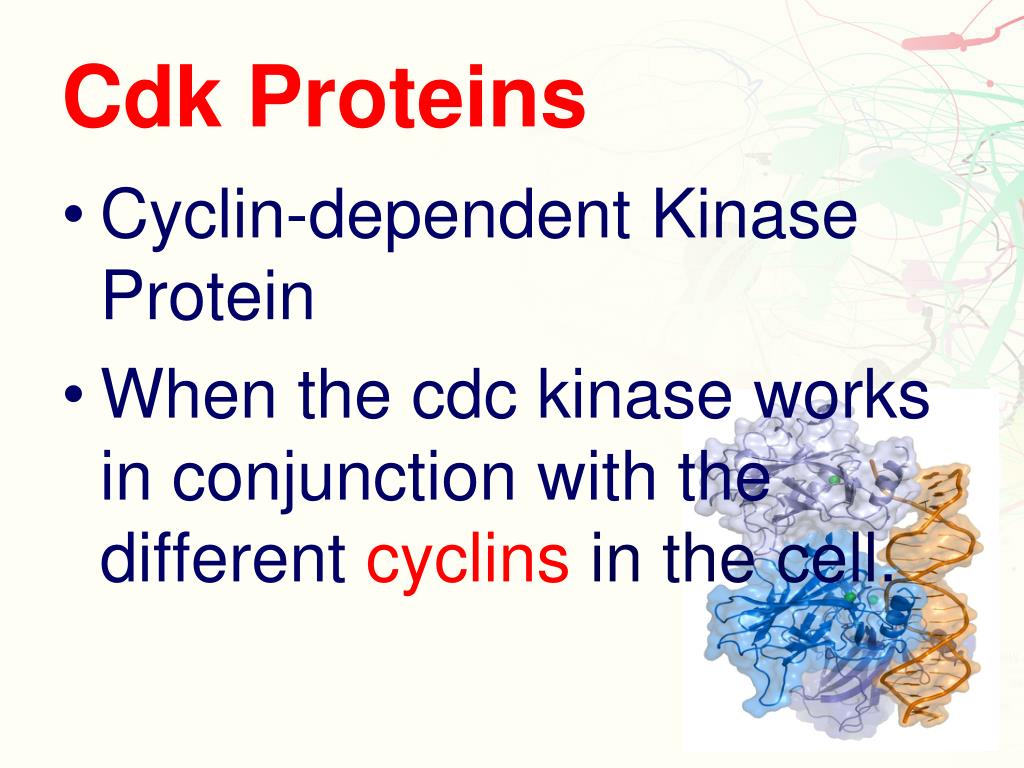 Cdk Proteins

• Cyclin-dependent Kinase Protein

• When the cdc kinase works in conjunction with the different cyclins in the cell.